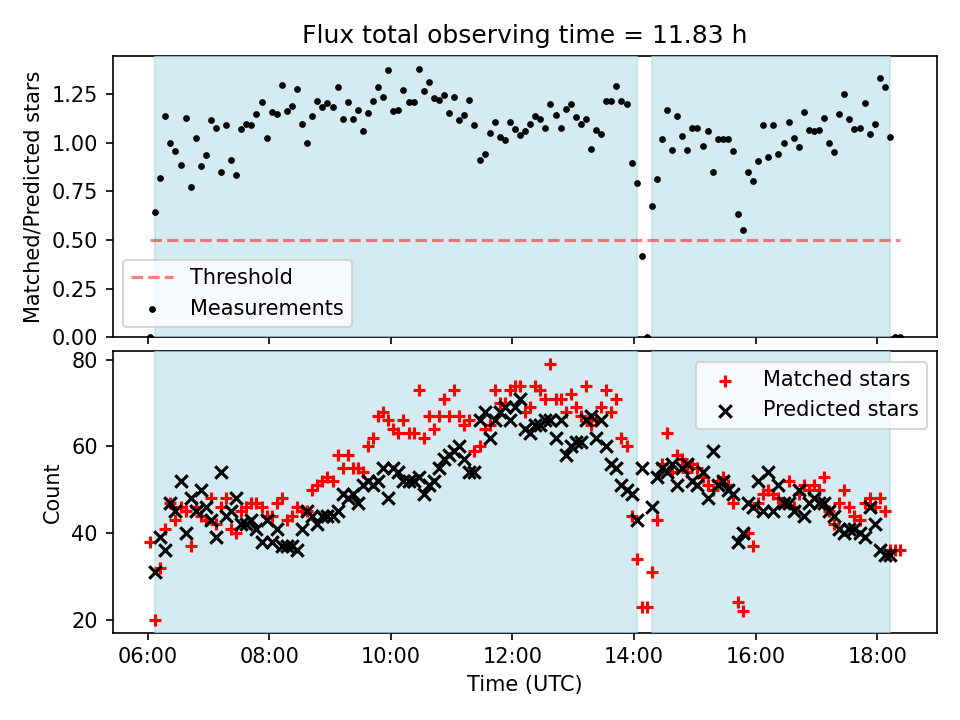 Flux total observing time = 11.83 h

Matched/Predicted stars

1.25
1.00
0.75
0.50
0.25
0.00

Threshold
Measurements

Count

80
60
40
20

Matched stars
Predicted stars

06:00 08:00 10:00 12:00 14:00 16:00 18:00

Time (UTC)